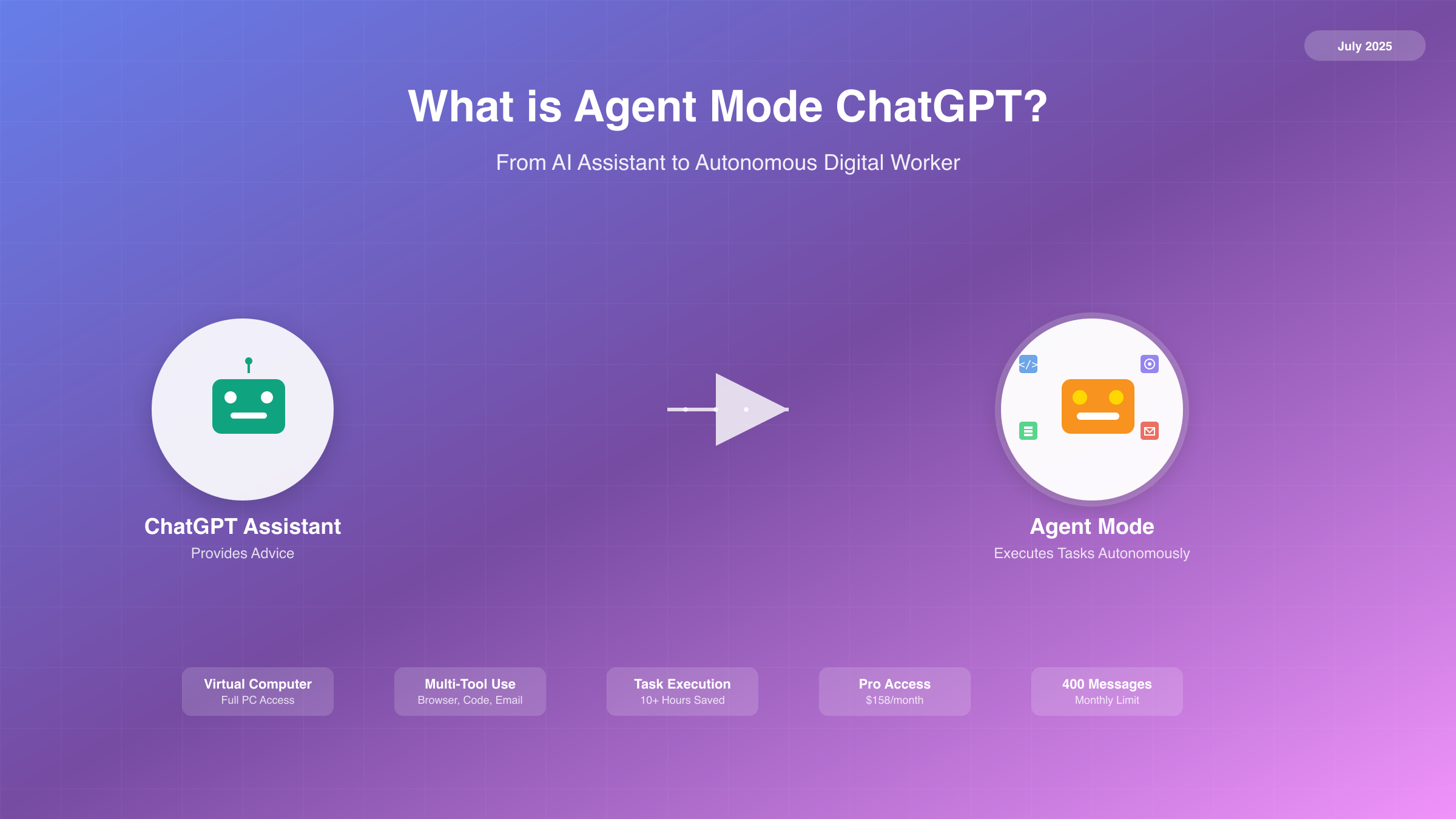 July 2025

What is Agent Mode ChatGPT?

From AI Assistant to Autonomous Digital Worker

ChatGPT Assistant
Provides Advice

</>

Agent Mode
Executes Tasks Autonomously

Virtual Computer
Full PC Access

Multi-Tool Use
Browser, Code, Email

Task Execution
10+ Hours Saved

Pro Access
$158/month

400 Messages
Monthly Limit